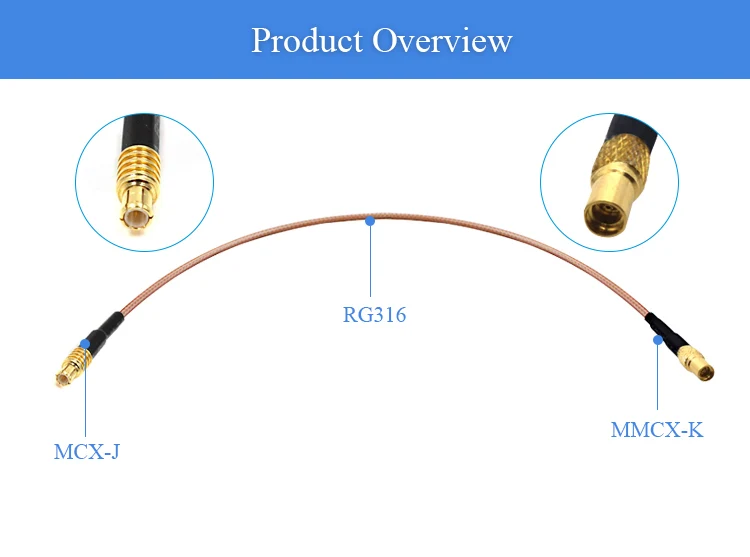 Product Overview

RG316

MCX-J

MMCX-K